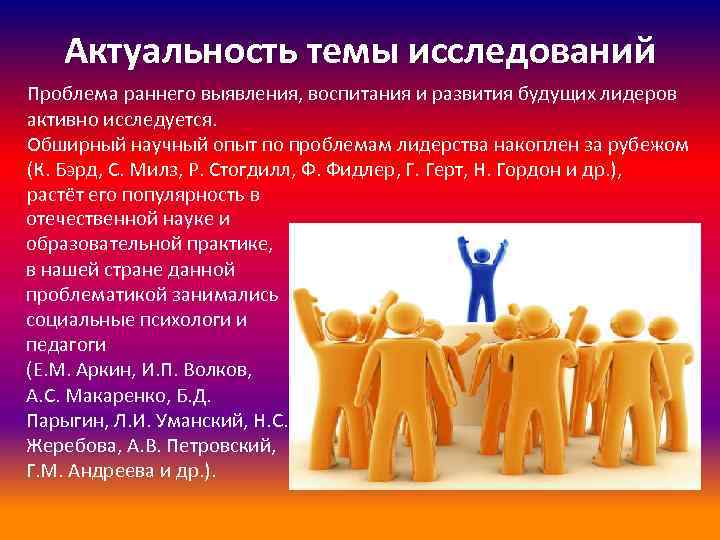 Актуальность темы исследований

Проблема раннего выявления, воспитания и развития будущих лидеров активно исследуется.
Обширный научный опыт по проблемам лидерства накоплен за рубежом (К. Бэрд, С. Милз, Р. Стогдилл, Ф. Фидлер, Г. Герт, Н. Гордон и др.), растёт его популярность в отечественной науке и образовательной практике, в нашей стране данной проблематикой занимались социальные психологи и педагоги (Е.М. Аркин, И.П. Волков, А.С. Макаренко, Б.Д. Парыгин, Л.И. Уманский, Н.С. Жеребова, А.В. Петровский, Г.М. Андреева и др.).